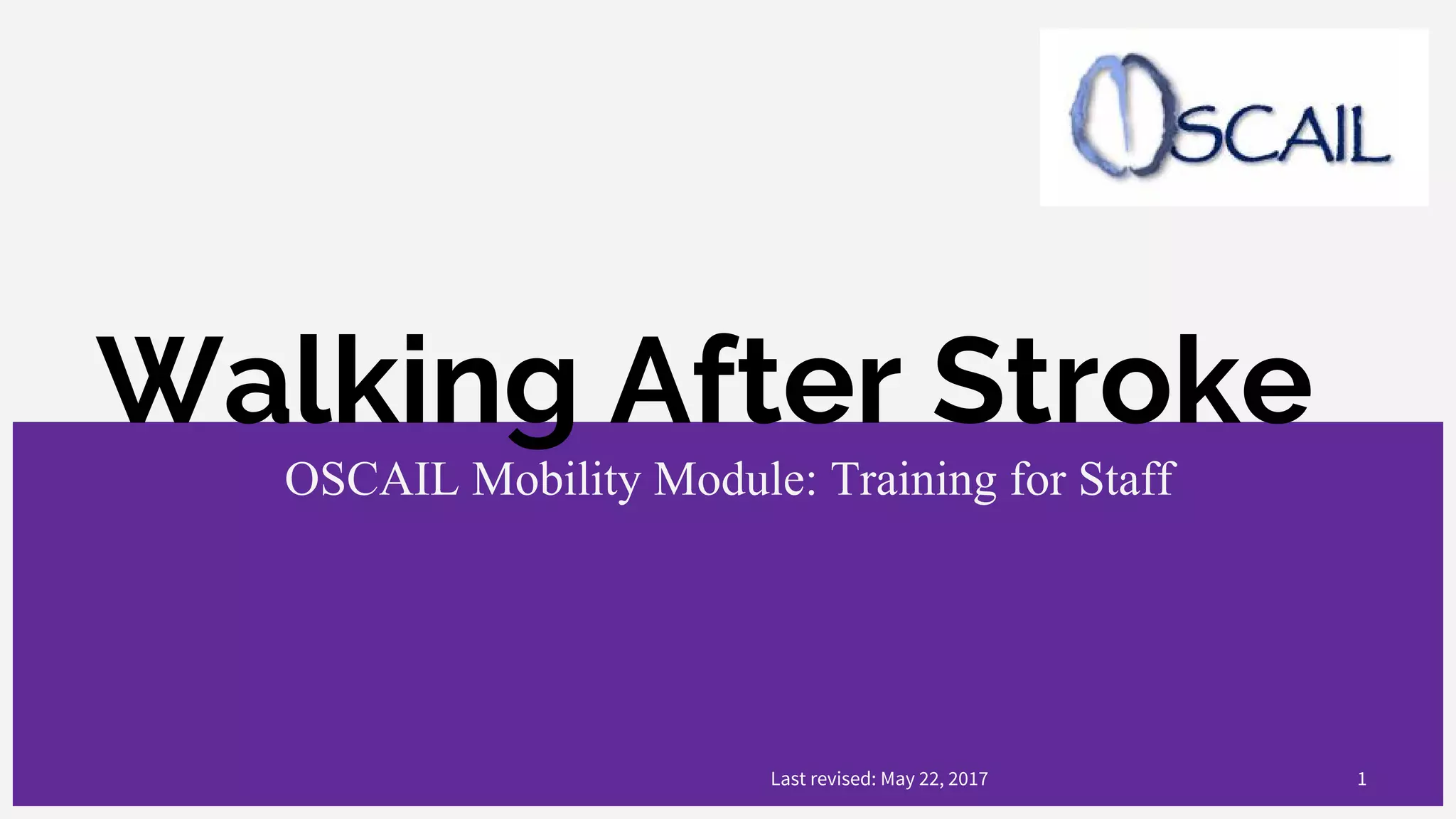 OSCAIL

Walking After Stroke

OSCAIL Mobility Module: Training for Staff

Last revised: May 22, 2017

1